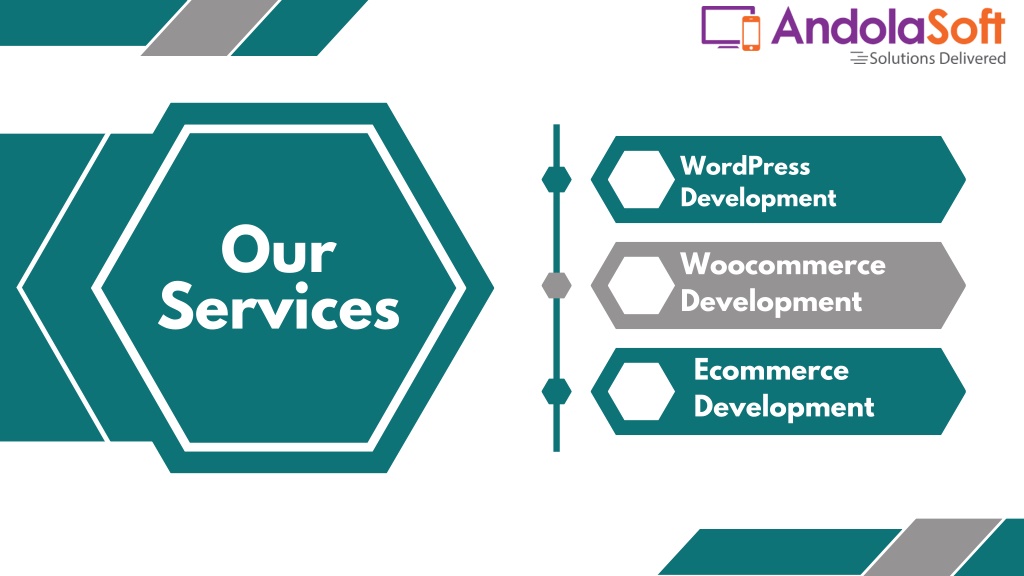 AndolaSoft
Solutions Delivered

Our Services

WordPress Development

Woocommerce Development

Ecommerce Development